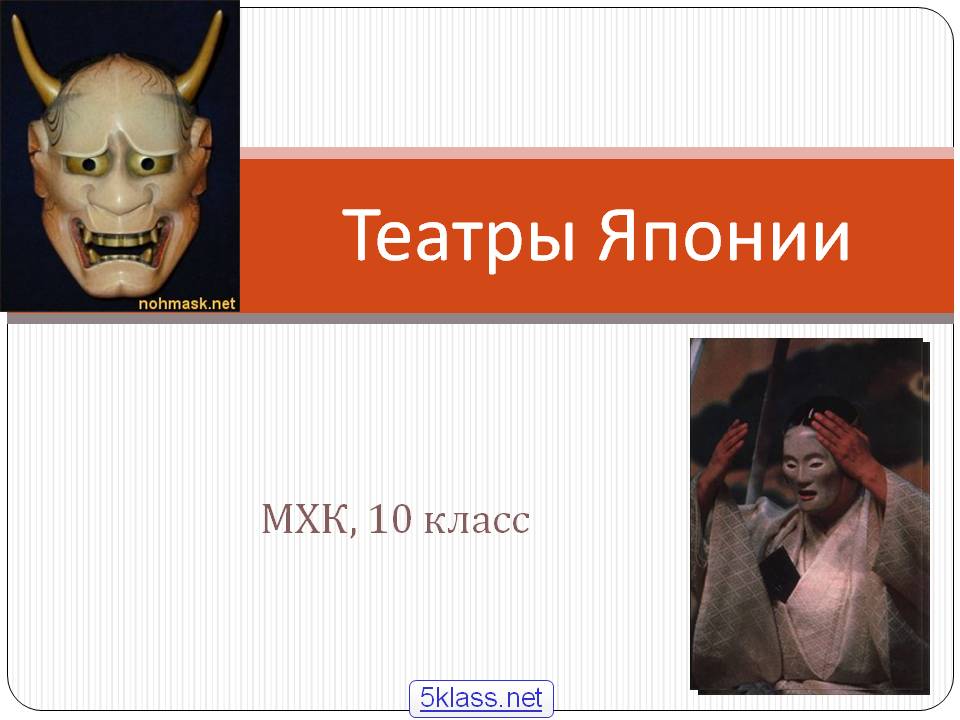 nohmask.net

Театры Японии

МХК, 10 класс

5klass.net